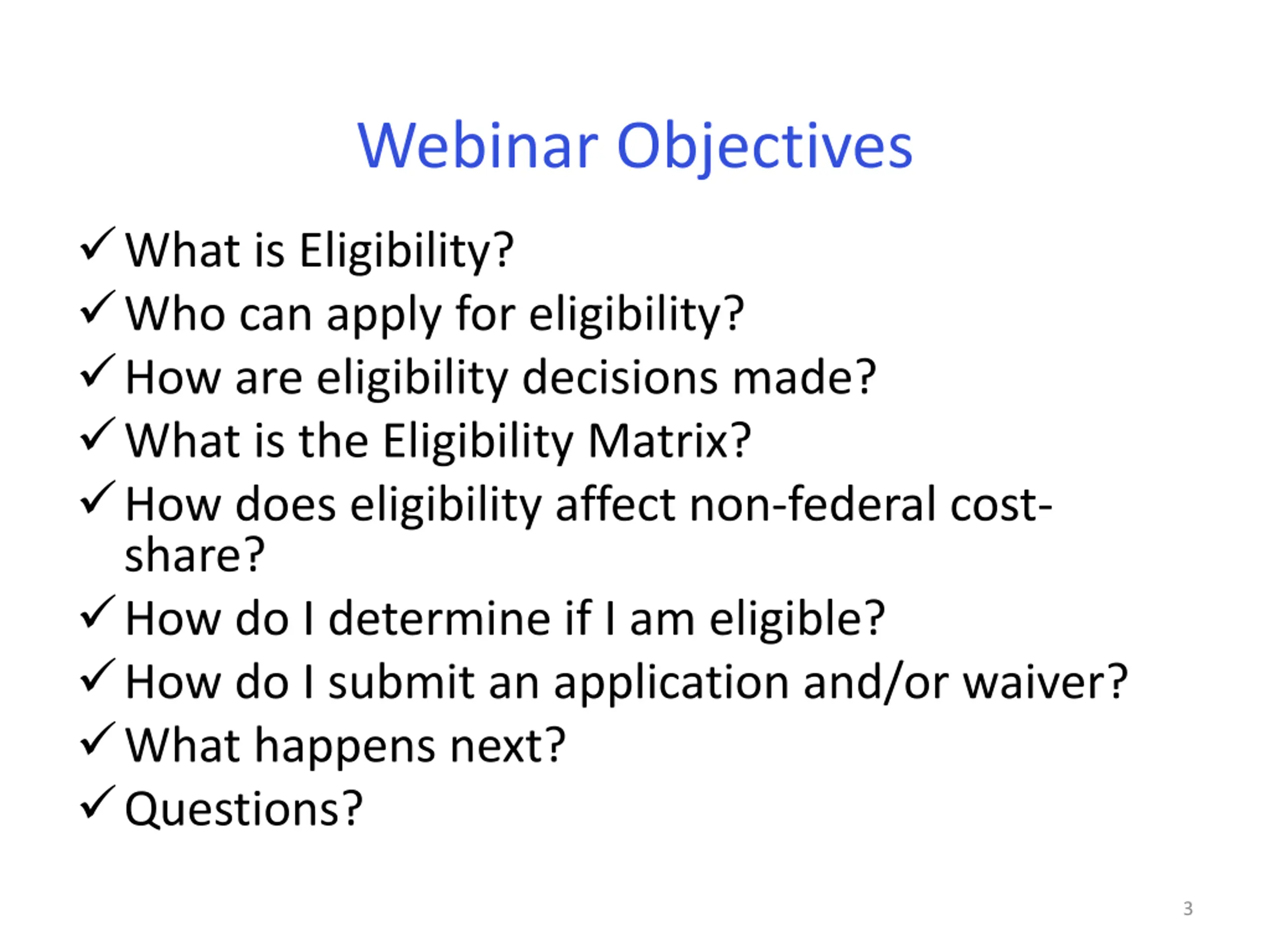 Webinar Objectives

✓ What is Eligibility?
✓ Who can apply for eligibility?
✓ How are eligibility decisions made?
✓ What is the Eligibility Matrix?
✓ How does eligibility affect non-federal cost-share?
✓ How do I determine if I am eligible?
✓ How do I submit an application and/or waiver?
✓ What happens next?
✓ Questions?

3